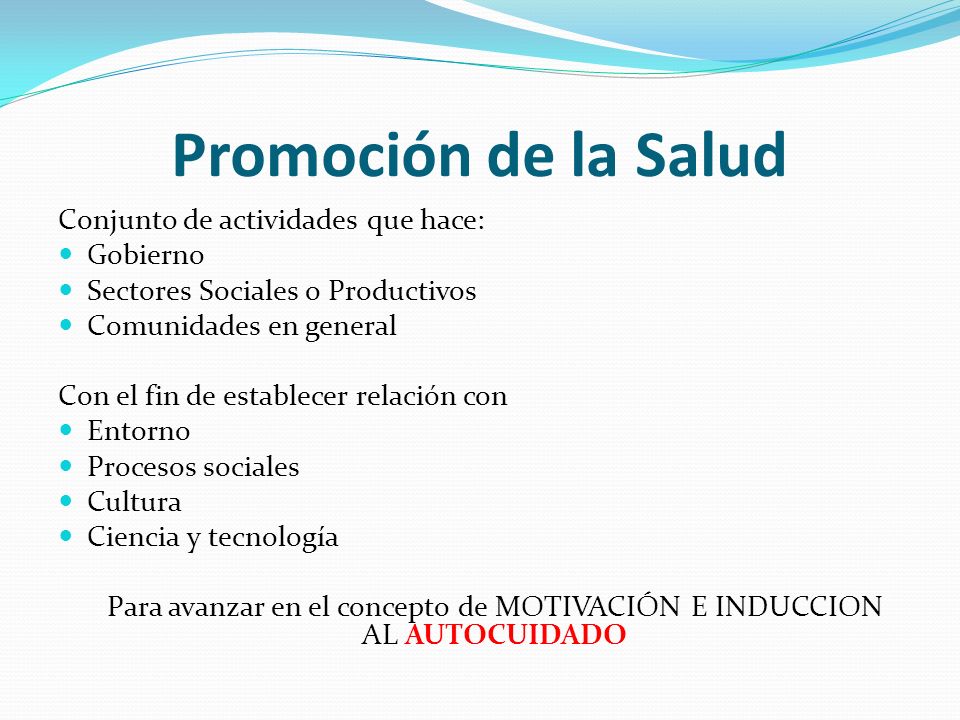 Promoción de la Salud

Conjunto de actividades que hace:
- Gobierno
- Sectores Sociales o Productivos
- Comunidades en general

Con el fin de establecer relación con
- Entorno
- Procesos sociales
- Cultura
- Ciencia y tecnología

Para avanzar en el concepto de MOTIVACIÓN E INDUCCION AL AUTOCUIDADO